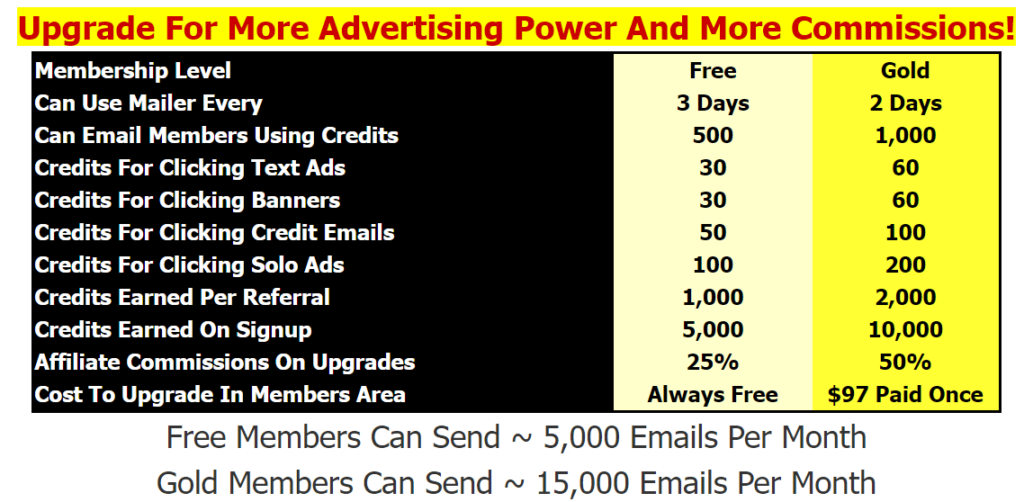 Upgrade For More Advertising Power And More Commissions!

| Membership Level | Free | Gold |
|---|---|---|
| Can Use Mailer Every | 3 Days | 2 Days |
| Can Email Members Using Credits | 500 | 1,000 |
| Credits For Clicking Text Ads | 30 | 60 |
| Credits For Clicking Banners | 30 | 60 |
| Credits For Clicking Credit Emails | 50 | 100 |
| Credits For Clicking Solo Ads | 100 | 200 |
| Credits Earned Per Referral | 1,000 | 2,000 |
| Credits Earned On Signup | 5,000 | 10,000 |
| Affiliate Commissions On Upgrades | 25% | 50% |
| Cost To Upgrade In Members Area | Always Free | $97 Paid Once |

Free Members Can Send ~ 5,000 Emails Per Month

Gold Members Can Send ~ 15,000 Emails Per Month